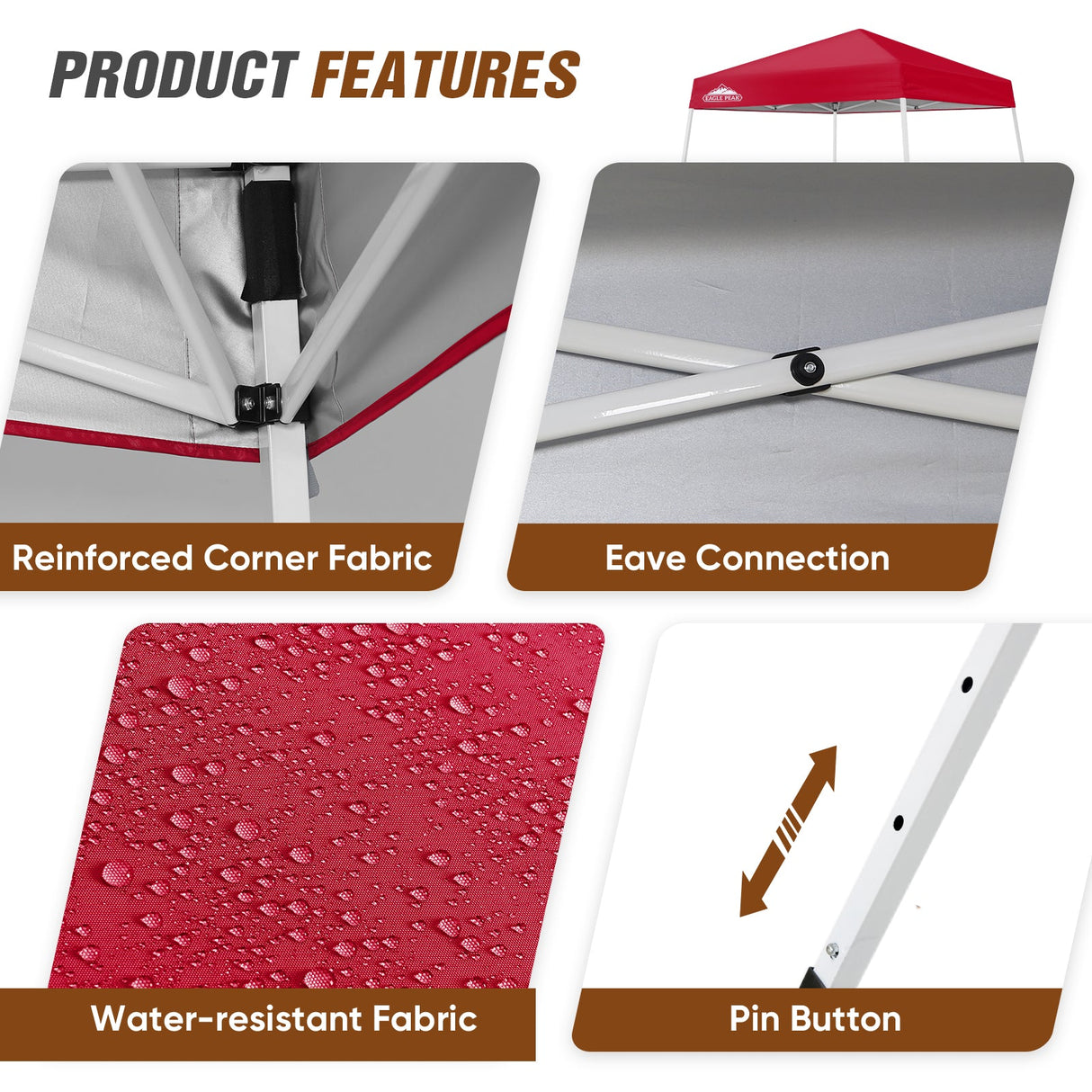 PRODUCT FEATURES

EAGLE PEAK

Reinforced Corner Fabric

Eave Connection

Water-resistant Fabric

Pin Button